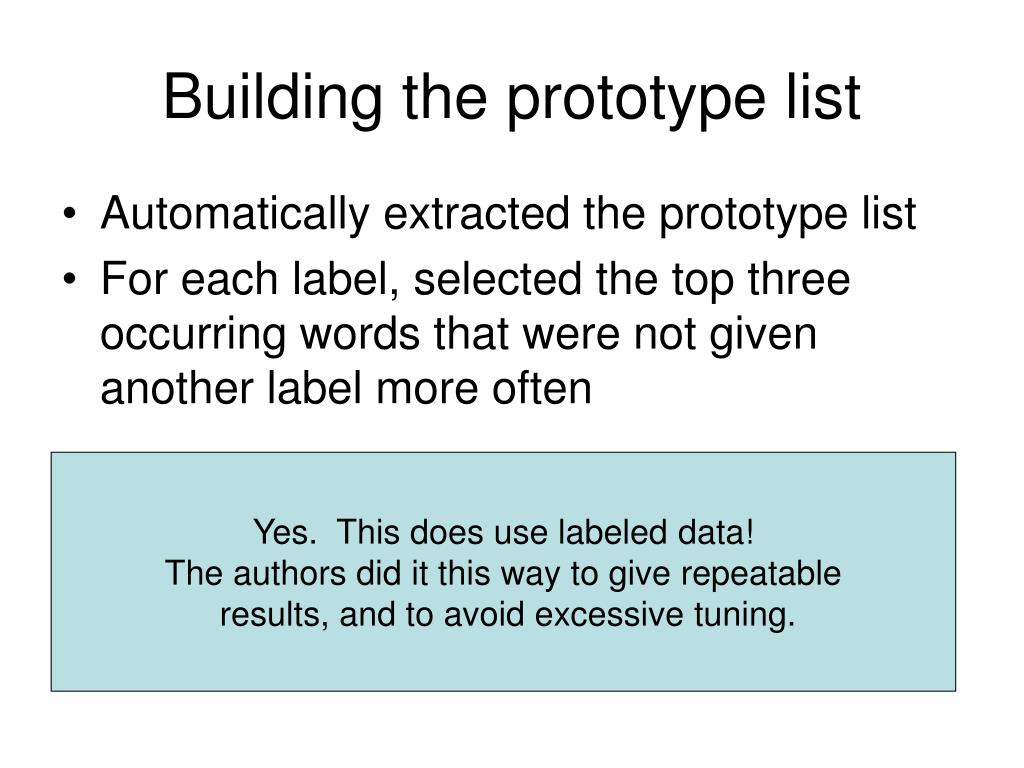 Building the prototype list

• Automatically extracted the prototype list
• For each label, selected the top three occurring words that were not given another label more often

Yes. This does use labeled data!
The authors did it this way to give repeatable results, and to avoid excessive tuning.